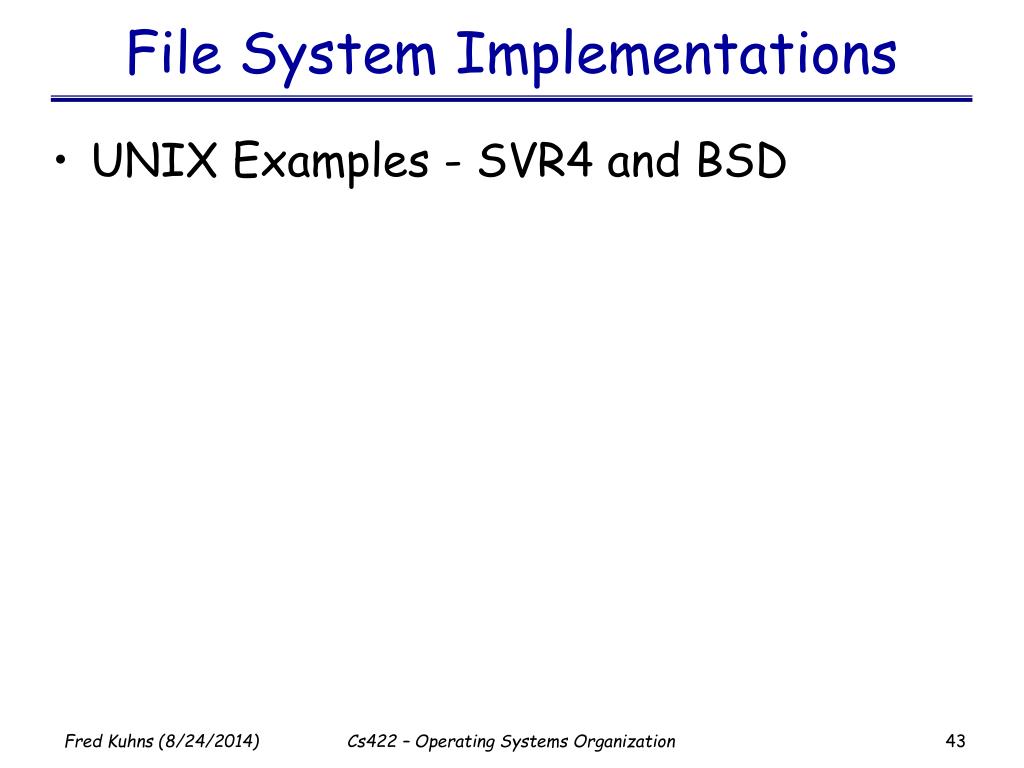 File System Implementations

• UNIX Examples - SVR4 and BSD

Fred Kuhns (8/24/2014)

Cs422 – Operating Systems Organization

43